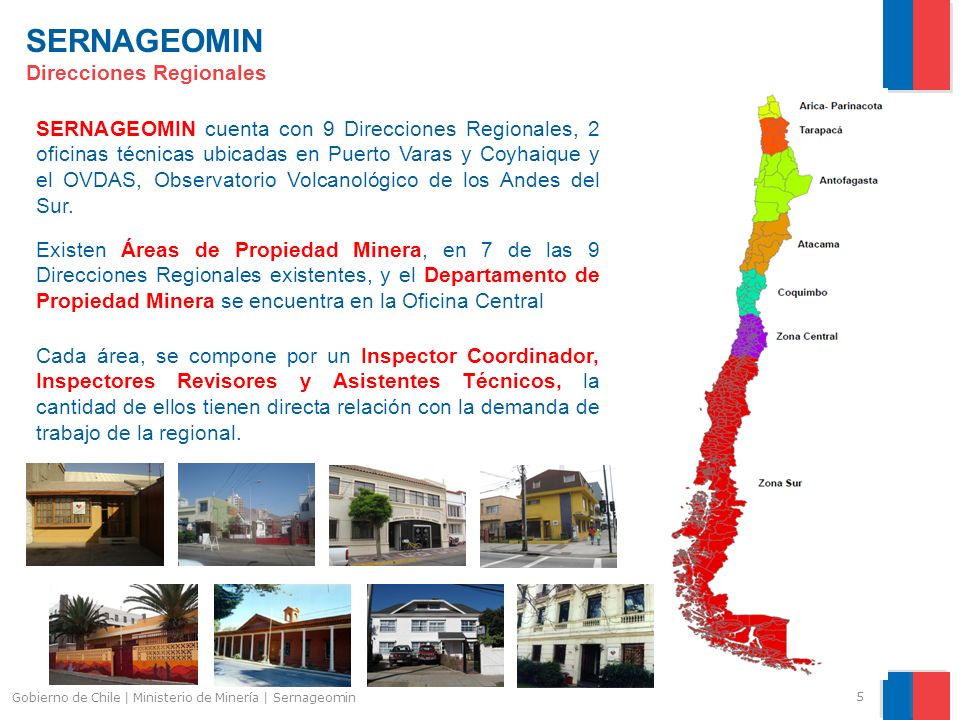 SERNAGEOMIN
Direcciones Regionales

SERNAGEOMIN cuenta con 9 Direcciones Regionales, 2 oficinas técnicas ubicadas en Puerto Varas y Coyhaique y el OVDAS, Observatorio Volcanológico de los Andes del Sur.

Existen Áreas de Propiedad Minera, en 7 de las 9 Direcciones Regionales existentes, y el Departamento de Propiedad Minera se encuentra en la Oficina Central

Cada área, se compone por un Inspector Coordinador, Inspectores Revisores y Asistentes Técnicos, la cantidad de ellos tienen directa relación con la demanda de trabajo de la regional.

Arica- Parinacota
Tarapacá
Antofagasta
Atacama
Coquimbo
Zona Central
Zona Sur

Gobierno de Chile | Ministerio de Minería | Sernageomin
5